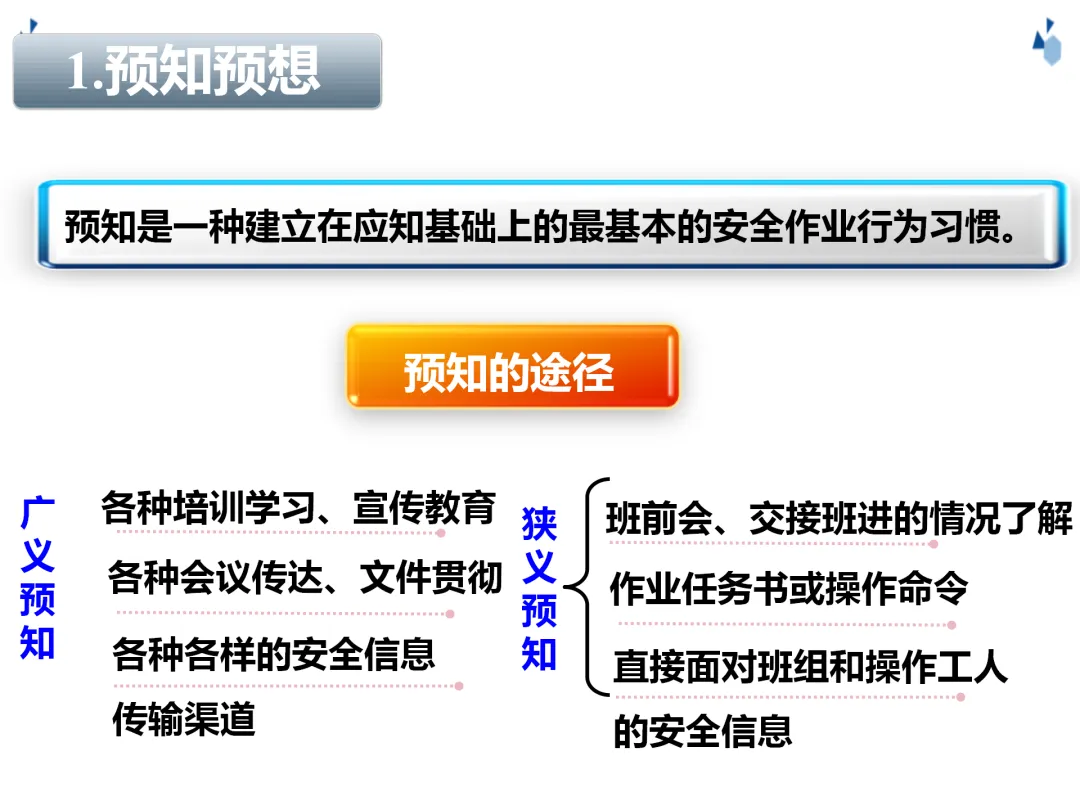 1.预知预想

预知是一种建立在应知基础上的最基本的安全作业行为习惯。

预知的途径

广义预知

各种培训学习、宣传教育

各种会议传达、文件贯彻

各种各样的安全信息传输渠道

狭义预知

班前会、交接班进的情况了解

作业任务书或操作命令

直接面对班组和操作工人的安全信息